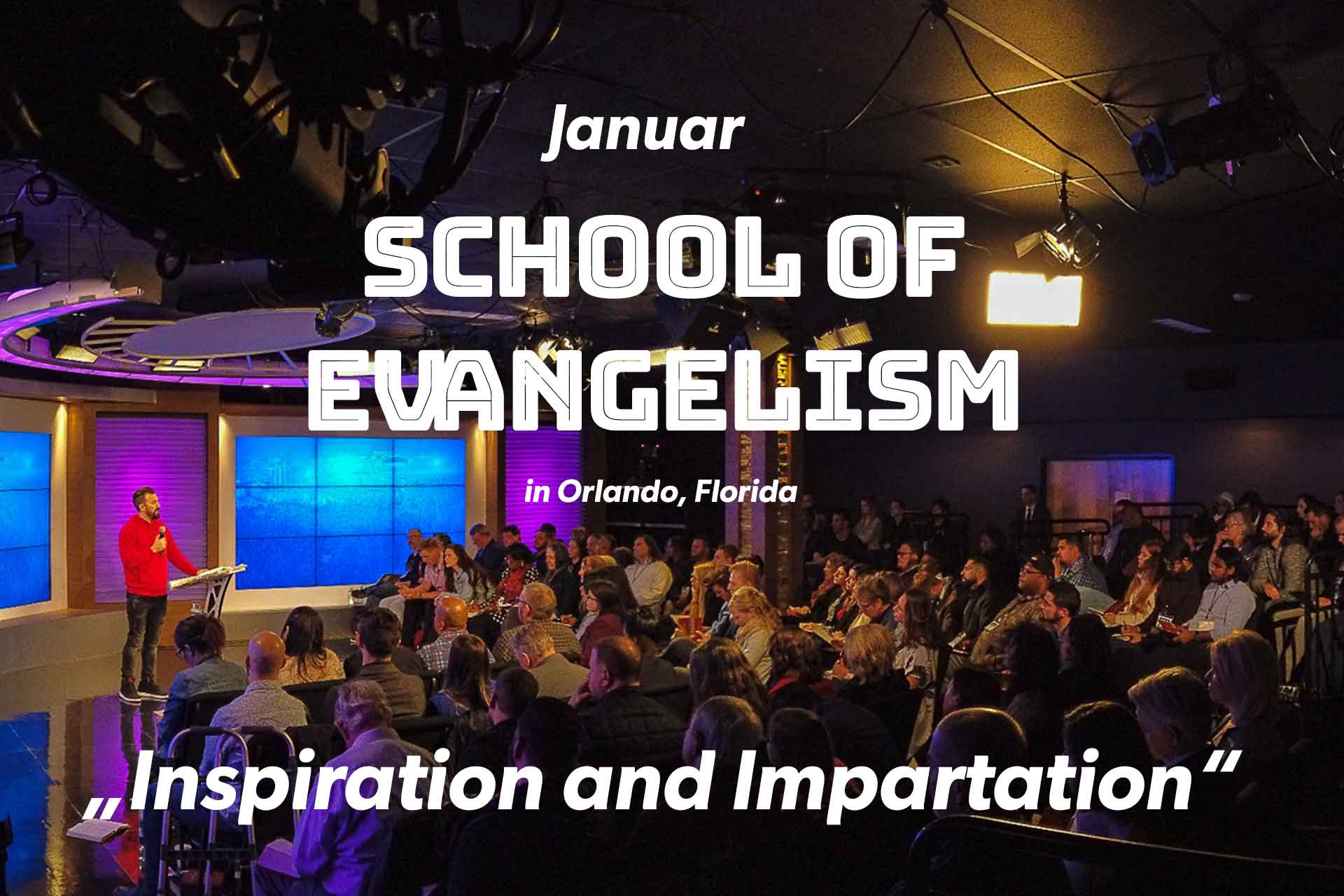 Januar

SCHOOL OF EVANGELISM

in Orlando, Florida

„Inspiration and Impartation“